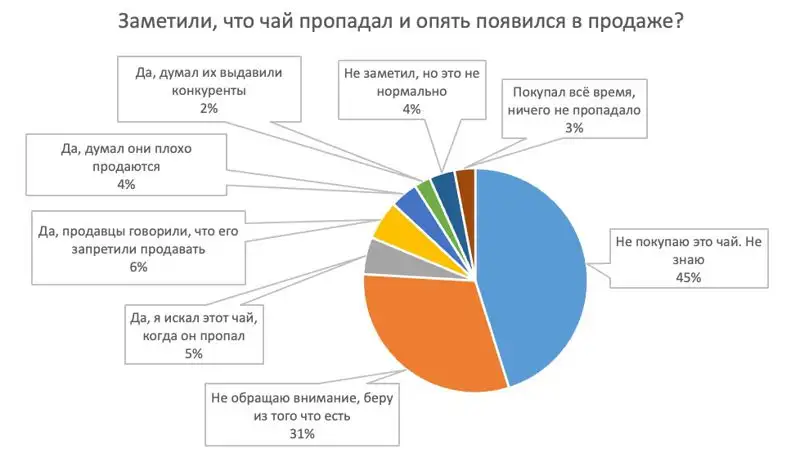 Заметили, что чай пропадал и опять появился в продаже?

Да, думал их выдавили конкуренты
2%

Не заметил, но это не нормально
4%

Покупал всё время, ничего не пропадало
3%

Да, думал они плохо продаются
4%

Да, продавцы говорили, что его запретили продавать
6%

Не покупаю это чай. Не знаю
45%

Да, я искал этот чай, когда он пропал
5%

Не обращаю внимание, беру из того что есть
31%